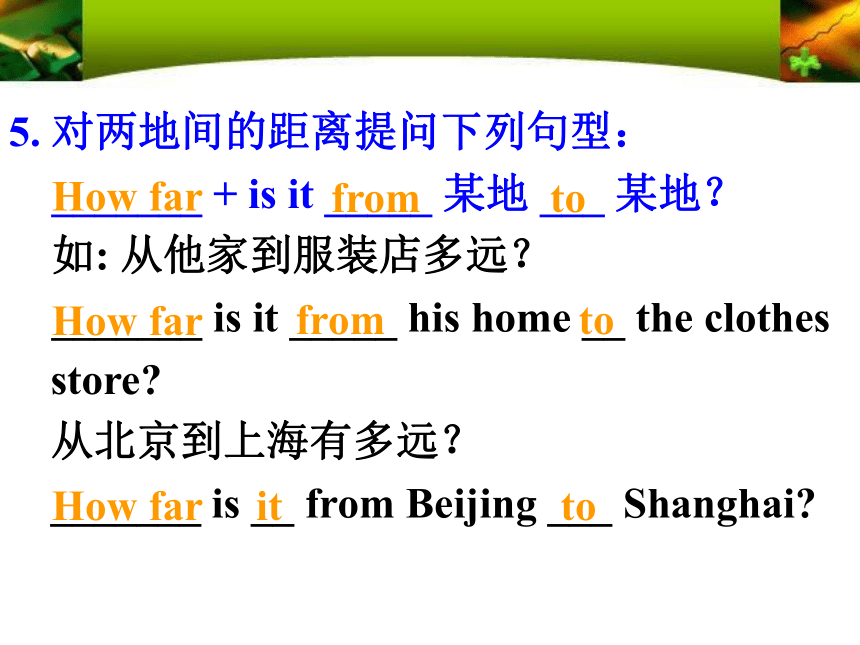 5. 对两地间的距离提问下列句型：

How far + is it from 某地 to 某地？

如: 从他家到服装店多远？

How far is it from his home to the clothes store?

从北京到上海有多远？

How far is it from Beijing to Shanghai?